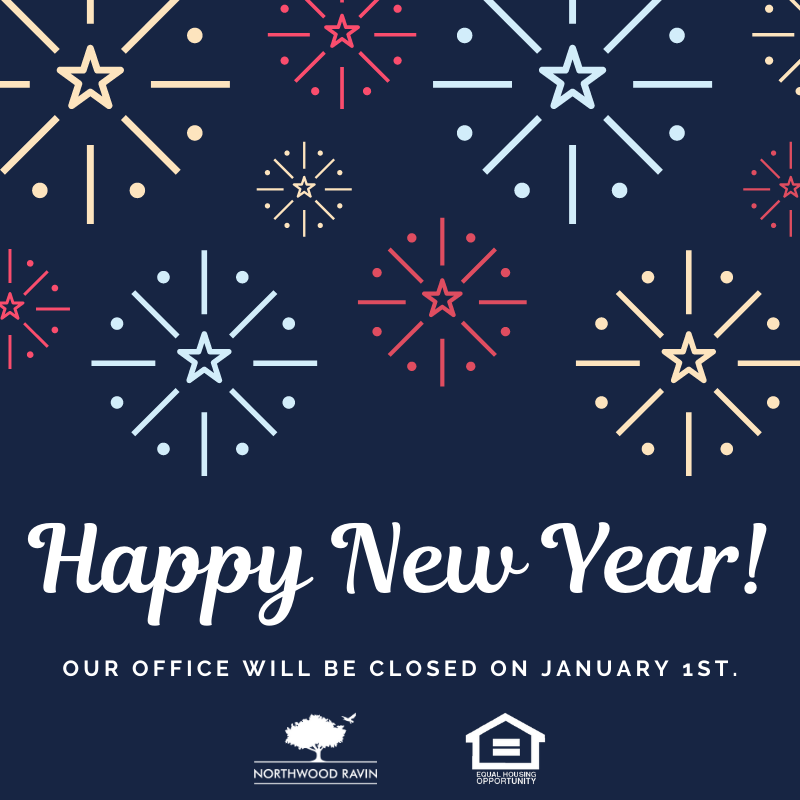 Happy New Year!

OUR OFFICE WILL BE CLOSED ON JANUARY 1ST.

NORTHWOOD RAVIN

EQUAL HOUSING OPPORTUNITY